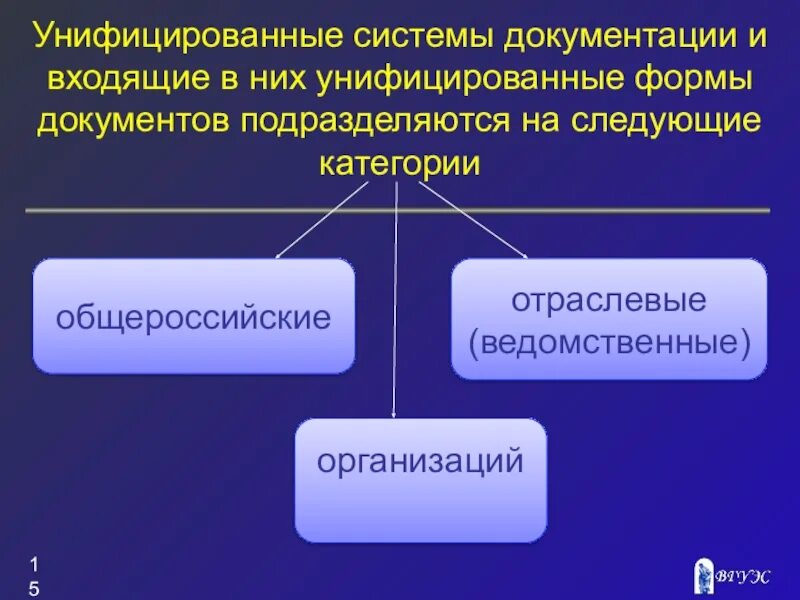 Унифицированные системы документации и входящие в них унифицированные формы документов подразделяются на следующие категории

общероссийские

отраслевые (ведомственные)

организаций

15

ВГУЭС